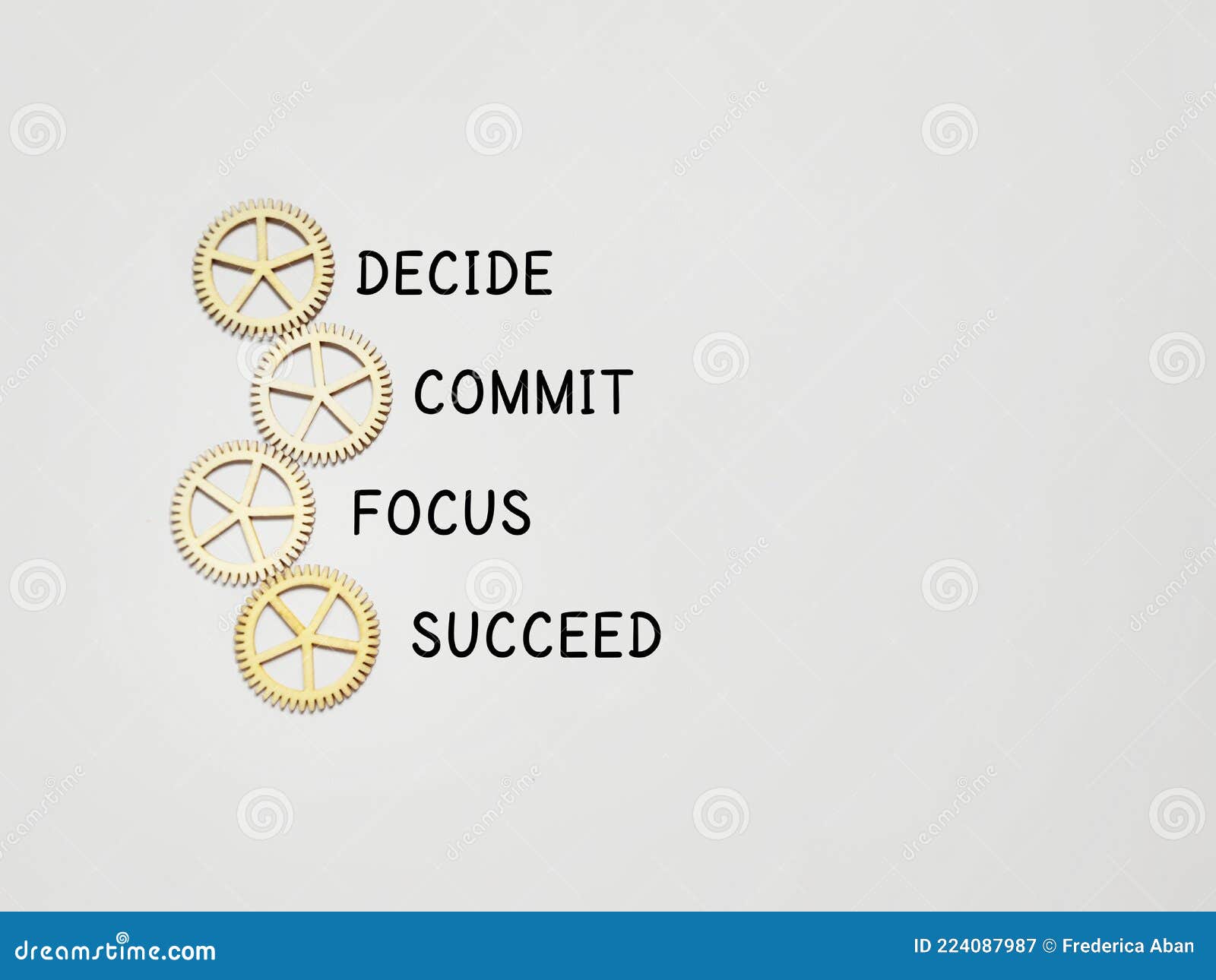 DECIDE
COMMIT
FOCUS
SUCCEED

dreamstime.com
ID 224087987 © Frederica Aban